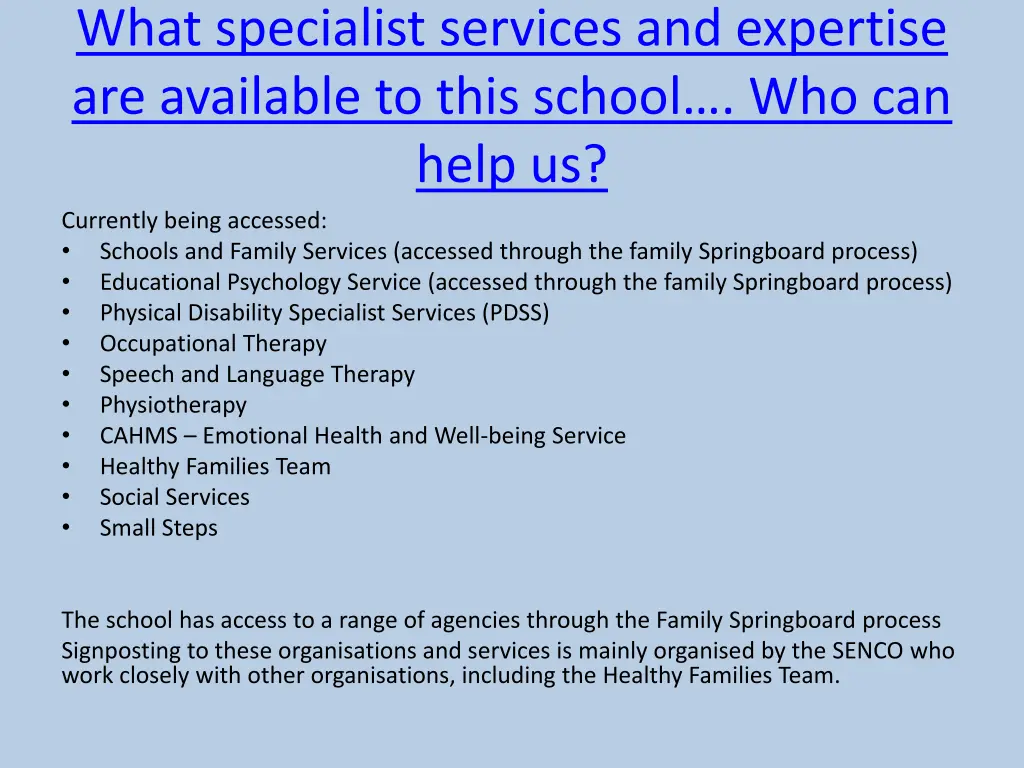 What specialist services and expertise are available to this school…. Who can help us?

Currently being accessed:
• Schools and Family Services (accessed through the family Springboard process)
• Educational Psychology Service (accessed through the family Springboard process)
• Physical Disability Specialist Services (PDSS)
• Occupational Therapy
• Speech and Language Therapy
• Physiotherapy
• CAHMS – Emotional Health and Well-being Service
• Healthy Families Team
• Social Services
• Small Steps

The school has access to a range of agencies through the Family Springboard process
Signposting to these organisations and services is mainly organised by the SENCO who work closely with other organisations, including the Healthy Families Team.